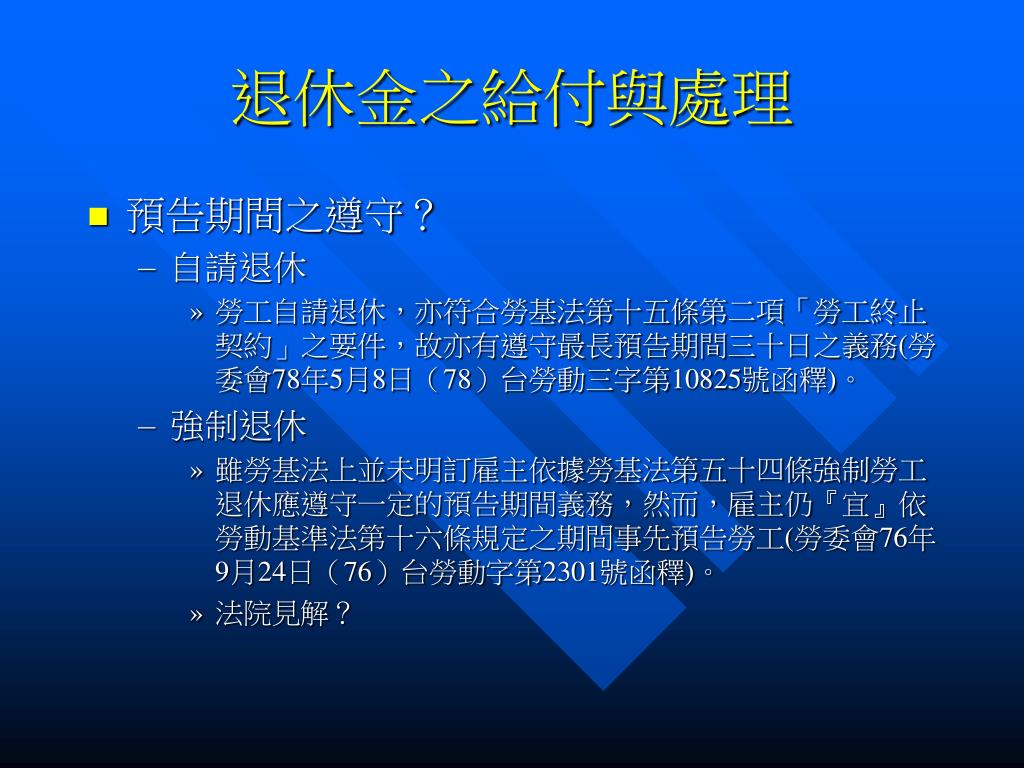 退休金之給付與處理

■ 預告期間之遵守？

– 自請退休

» 勞工自請退休，亦符合勞基法第十五條第二項「勞工終止契約」之要件，故亦有遵守最長預告期間三十日之義務(勞委會78年5月8日（78）台勞動三字第10825號函釋)。

– 強制退休

» 雖勞基法上並未明訂雇主依據勞基法第五十四條強制勞工退休應遵守一定的預告期間義務，然而，雇主仍『宜』依勞動基準法第十六條規定之期間事先預告勞工(勞委會76年9月24日（76）台勞動字第2301號函釋)。

» 法院見解？